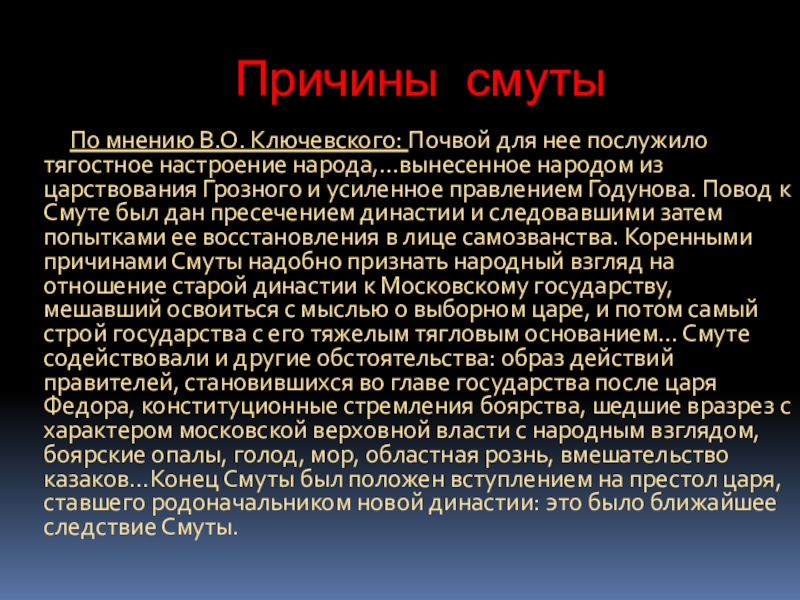 Причины смуты

По мнению В.О. Ключевского: Почвой для нее послужило тягостное настроение народа,…вынесенное народом из царствования Грозного и усиленное правлением Годунова. Повод к Смуте был дан пресечением династии и следовавшими затем попытками ее восстановления в лице самозванства. Коренными причинами Смуты надобно признать народный взгляд на отношение старой династии к Московскому государству, мешавший освоиться с мыслью о выборном царе, и потом самый строй государства с его тяжелым тягловым основанием… Смуте содействовали и другие обстоятельства: образ действий правителей, становившихся во главе государства после царя Федора, конституционные стремления боярства, шедшие вразрез с характером московской верховной власти с народным взглядом, боярские опалы, голод, мор, областная рознь, вмешательство казаков…Конец Смуты был положен вступлением на престол царя, ставшего родоначальником новой династии: это было ближайшее следствие Смуты.